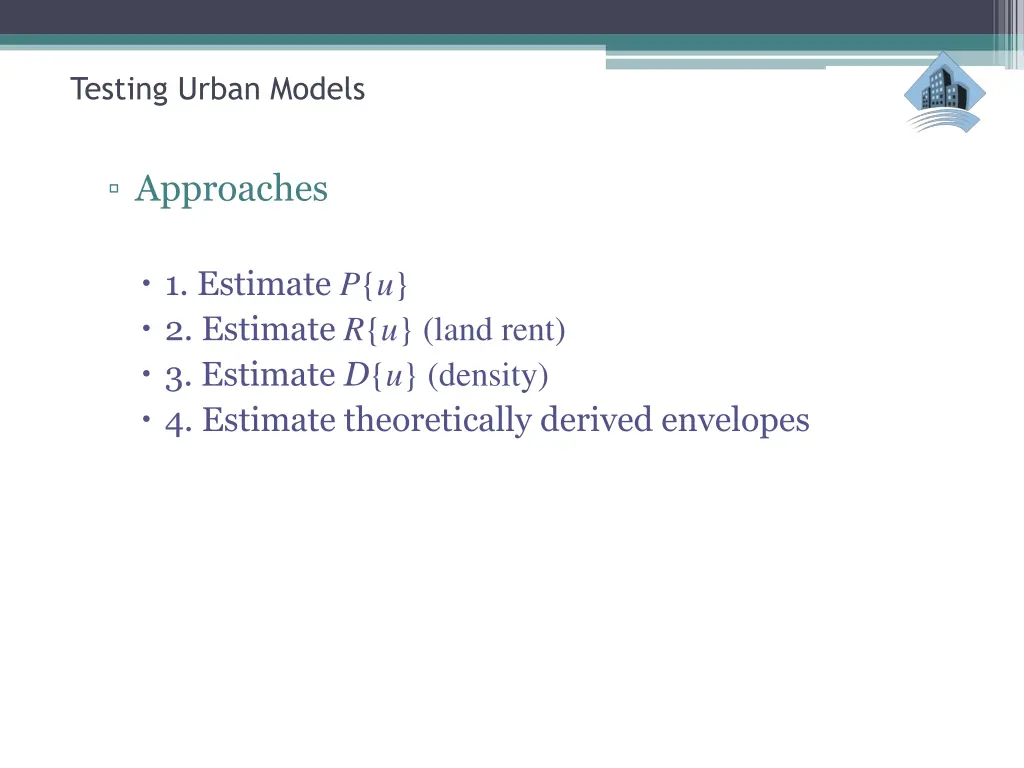 Testing Urban Models

▫ Approaches

• 1. Estimate $P\{u\}$
• 2. Estimate $R\{u\}$ (land rent)
• 3. Estimate $D\{u\}$ (density)
• 4. Estimate theoretically derived envelopes